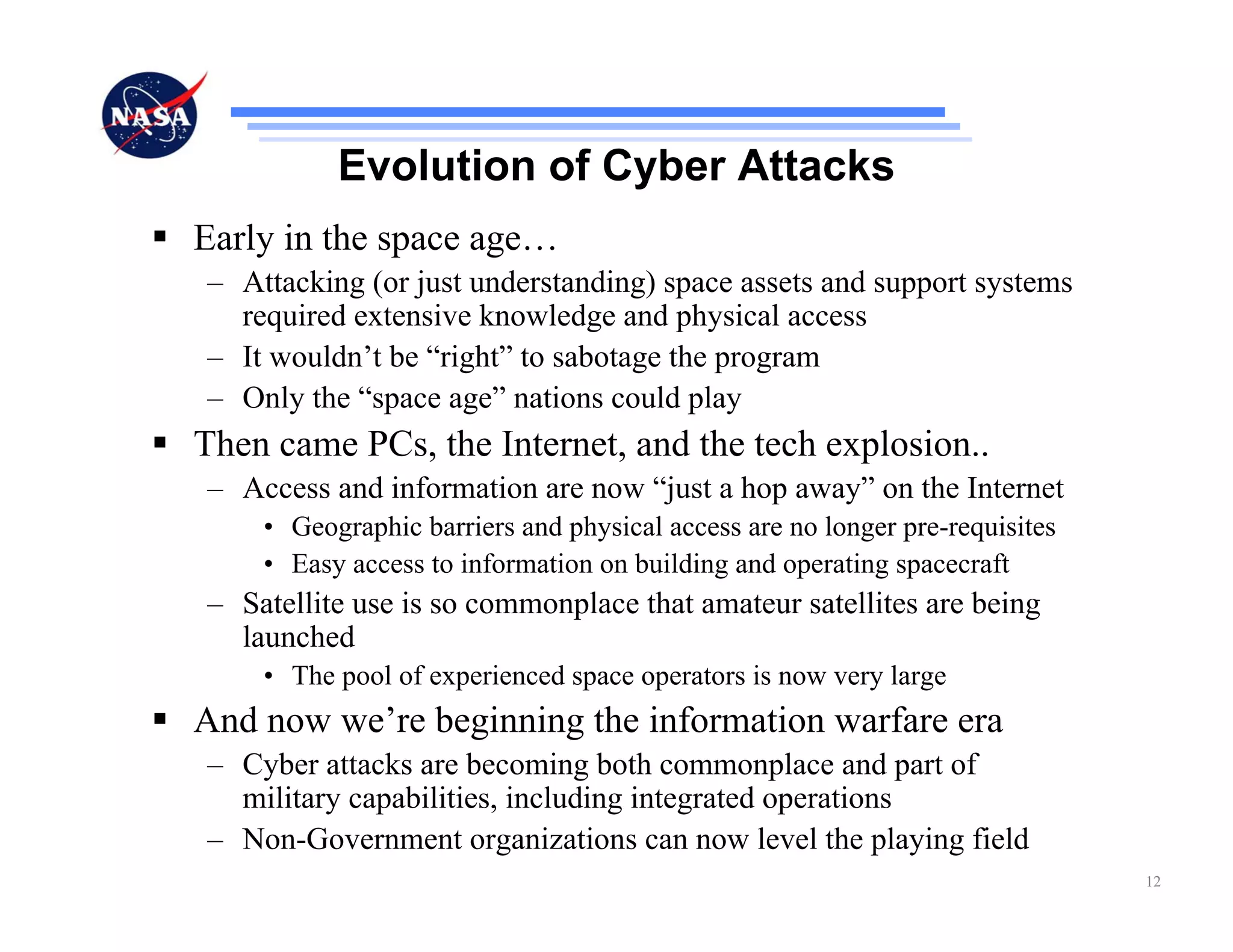 NASA

Evolution of Cyber Attacks

▪ Early in the space age…
– Attacking (or just understanding) space assets and support systems required extensive knowledge and physical access
– It wouldn’t be “right” to sabotage the program
– Only the “space age” nations could play

▪ Then came PCs, the Internet, and the tech explosion..
– Access and information are now “just a hop away” on the Internet
• Geographic barriers and physical access are no longer pre-requisites
• Easy access to information on building and operating spacecraft
– Satellite use is so commonplace that amateur satellites are being launched
• The pool of experienced space operators is now very large

▪ And now we’re beginning the information warfare era
– Cyber attacks are becoming both commonplace and part of military capabilities, including integrated operations
– Non-Government organizations can now level the playing field

12